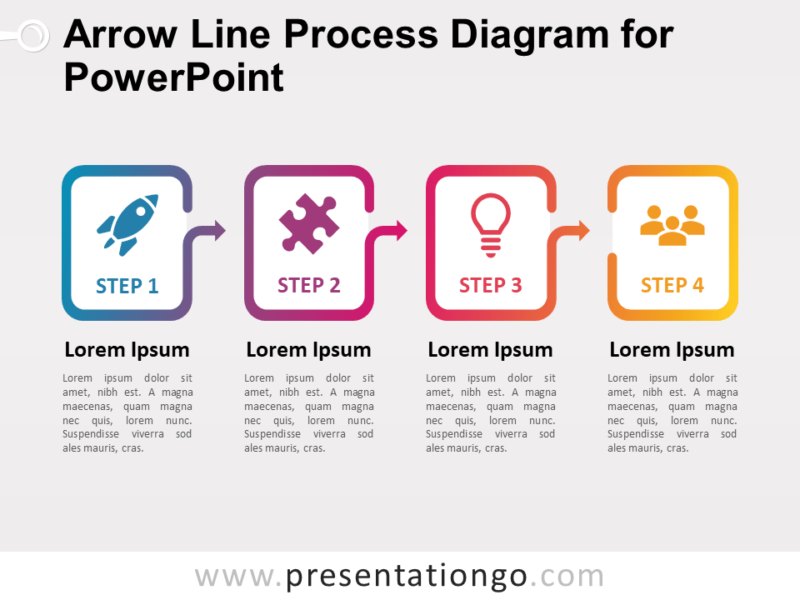 Arrow Line Process Diagram for PowerPoint

STEP 1

Lorem Ipsum

Lorem ipsum dolor sit amet, nibh est. A magna maecenas, quam magna nec quis, lorem nunc. Suspendisse viverra sod ales mauris, cras.

STEP 2

Lorem Ipsum

Lorem ipsum dolor sit amet, nibh est. A magna maecenas, quam magna nec quis, lorem nunc. Suspendisse viverra sod ales mauris, cras.

STEP 3

Lorem Ipsum

Lorem ipsum dolor sit amet, nibh est. A magna maecenas, quam magna nec quis, lorem nunc. Suspendisse viverra sod ales mauris, cras.

STEP 4

Lorem Ipsum

Lorem ipsum dolor sit amet, nibh est. A magna maecenas, quam magna nec quis, lorem nunc. Suspendisse viverra sod ales mauris, cras.

www.presentationgo.com